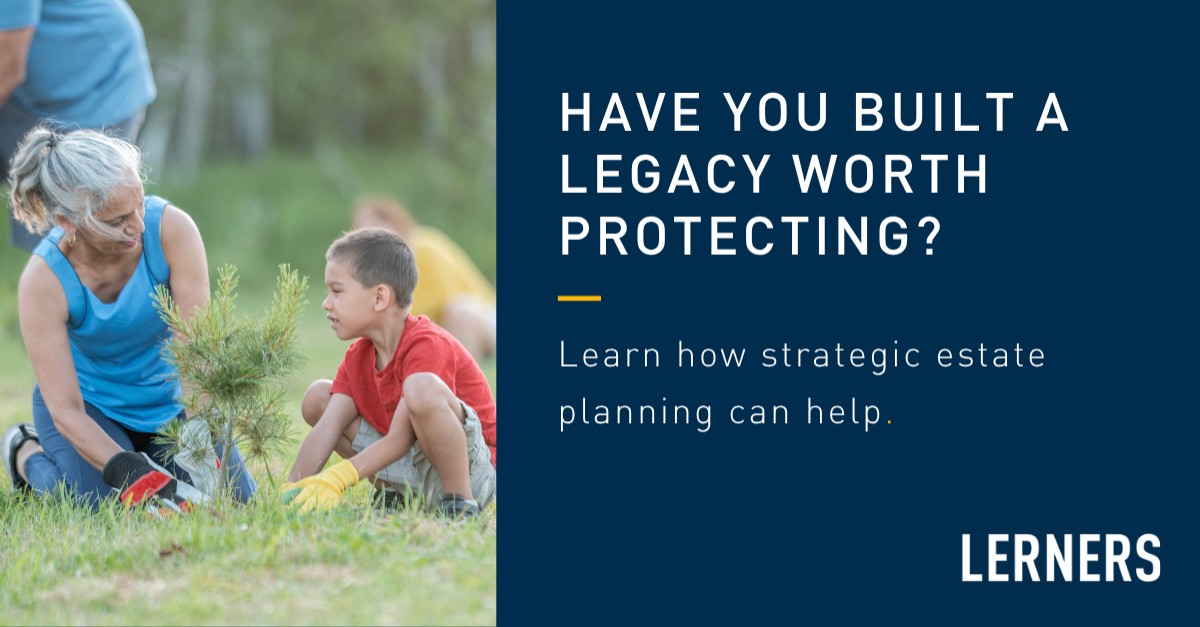 HAVE YOU BUILT A LEGACY WORTH PROTECTING?

Learn how strategic estate planning can help.

LERNERS